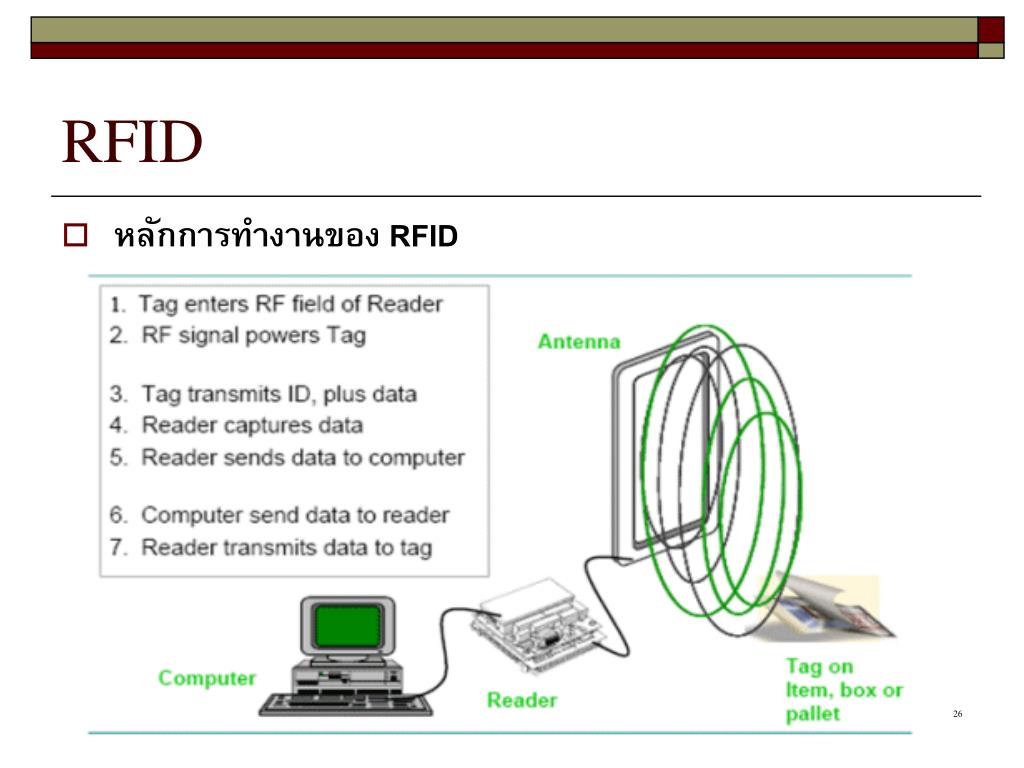 RFID

หลักการทำงานของ RFID

1. Tag enters RF field of Reader
2. RF signal powers Tag

3. Tag transmits ID, plus data
4. Reader captures data
5. Reader sends data to computer

6. Computer send data to reader
7. Reader transmits data to tag

Antenna

Computer

Reader

Tag on Item, box or pallet

26